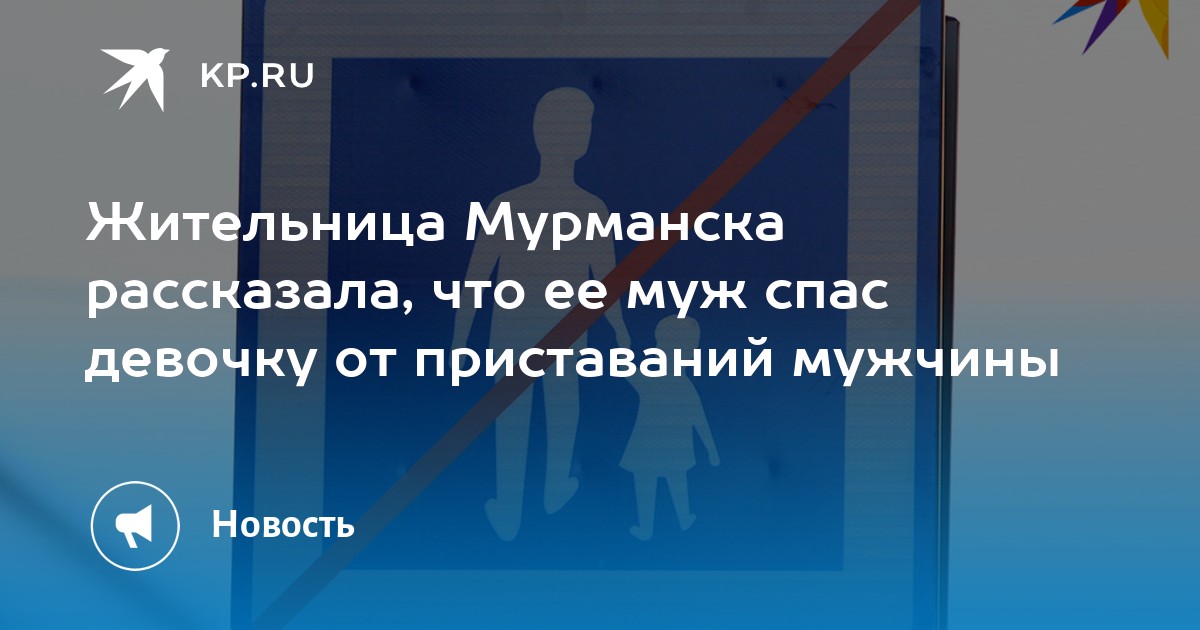 KP.RU

Жительница Мурманска рассказала, что ее муж спас девочку от приставаний мужчины

Новость